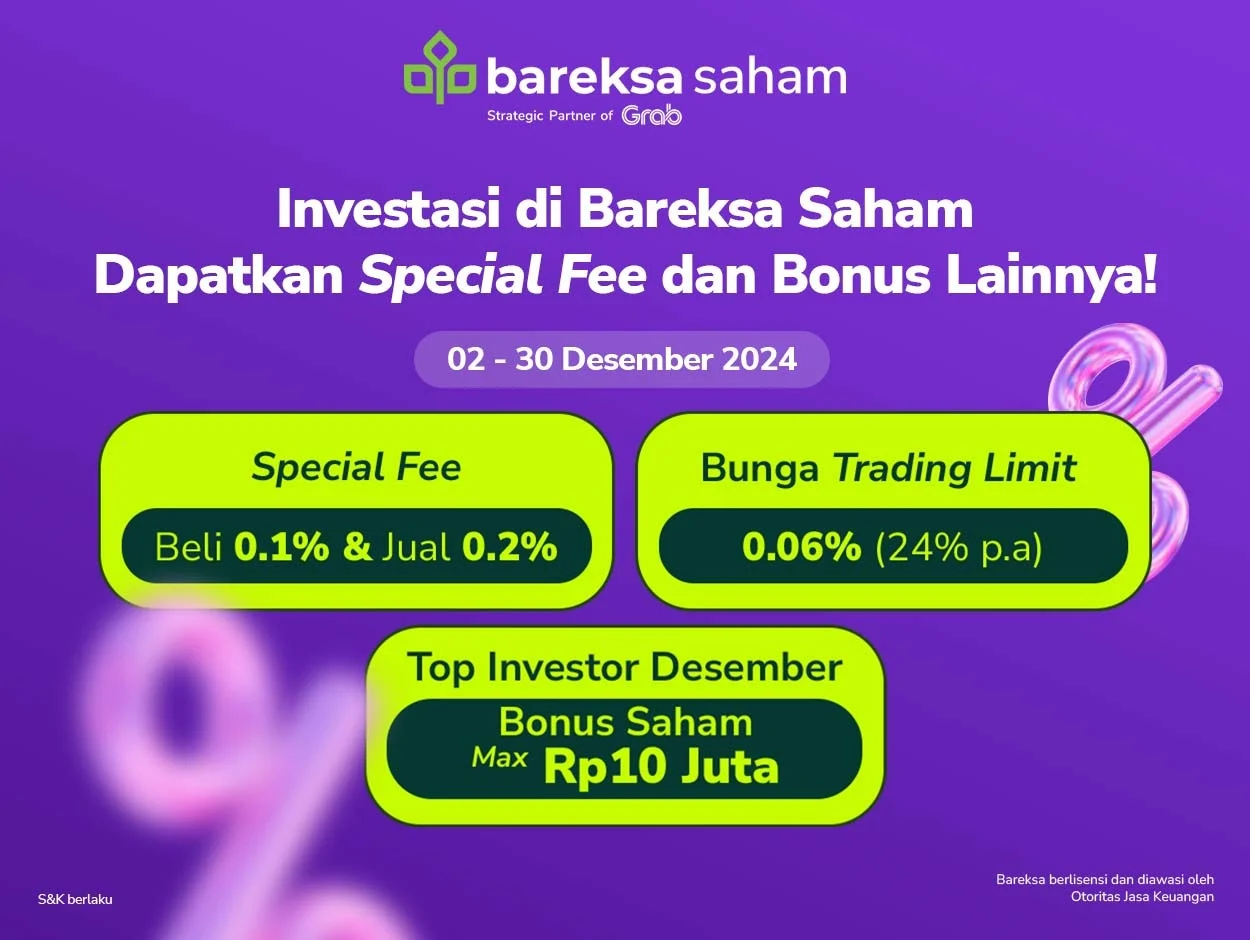 bareksa saham
Strategic Partner of Grab

Investasi di Bareksa Saham
Dapatkan Special Fee dan Bonus Lainnya!

02 - 30 Desember 2024

Special Fee
Beli 0.1% & Jual 0.2%

Bunga Trading Limit
0.06% (24% p.a)

Top Investor Desember
Bonus Saham
Max Rp10 Juta

S&K berlaku

Bareksa berlisensi dan diawasi oleh Otoritas Jasa Keuangan